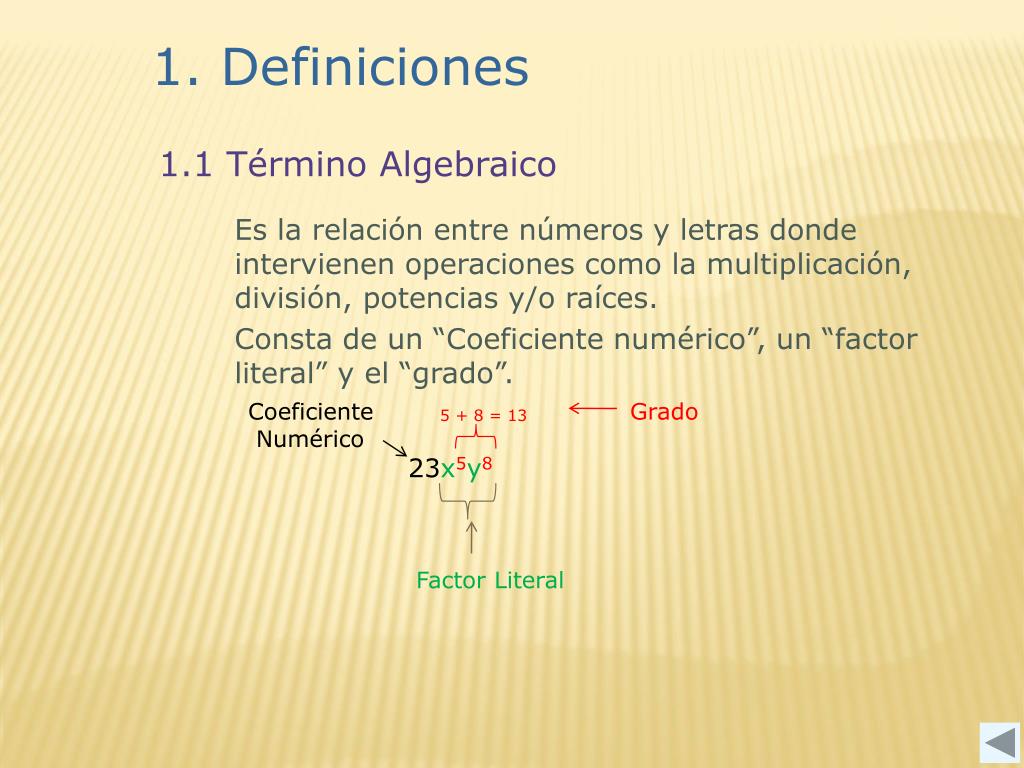 1. Definiciones

1.1 Término Algebraico

Es la relación entre números y letras donde intervienen operaciones como la multiplicación, división, potencias y/o raíces.

Consta de un “Coeficiente numérico”, un “factor literal” y el “grado”.

Coeficiente Numérico

$5 + 8 = 13$

Grado

$23x^5y^8$

Factor Literal